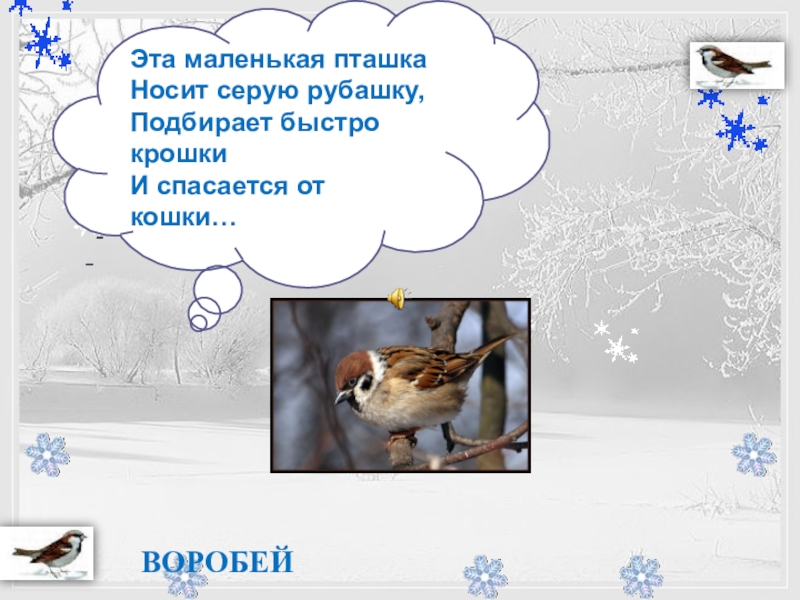 Эта маленькая пташка
Носит серую рубашку,
Подбирает быстро крошки
И спасается от кошки…

ВОРОБЕЙ